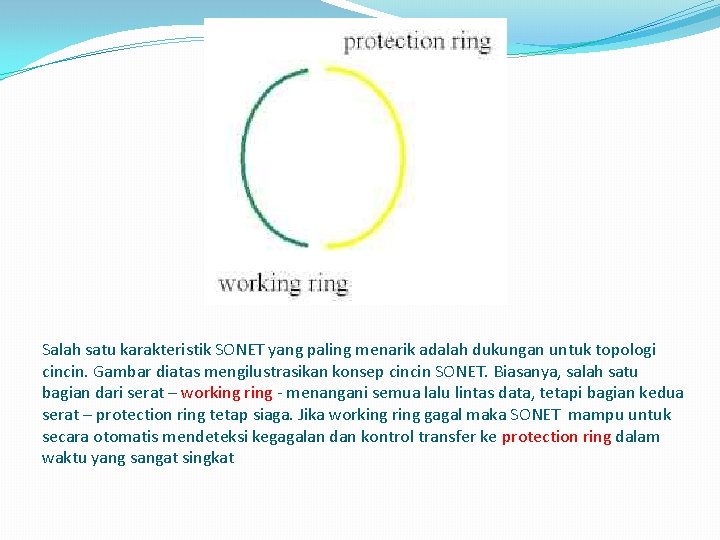 protection ring

working ring

Salah satu karakteristik SONET yang paling menarik adalah dukungan untuk topologi cincin. Gambar diatas mengilustrasikan konsep cincin SONET. Biasanya, salah satu bagian dari serat – working ring - menangani semua lalu lintas data, tetapi bagian kedua serat – protection ring tetap siaga. Jika working ring gagal maka SONET mampu untuk secara otomatis mendeteksi kegagalan dan kontrol transfer ke protection ring dalam waktu yang sangat singkat